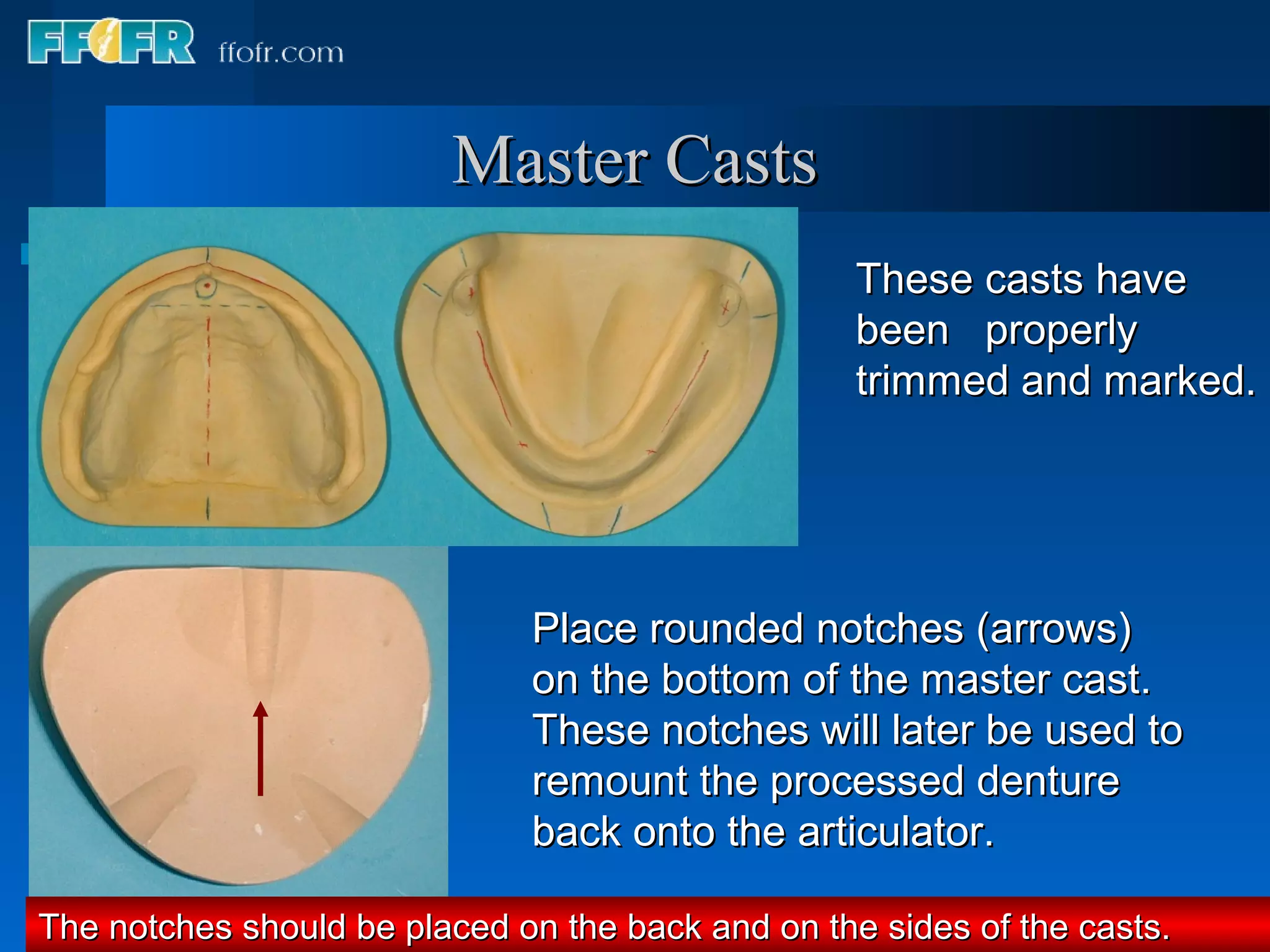 FFOFR ffofr.com

Master Casts

These casts have been properly trimmed and marked.

Place rounded notches (arrows) on the bottom of the master cast. These notches will later be used to remount the processed denture back onto the articulator.

The notches should be placed on the back and on the sides of the casts.